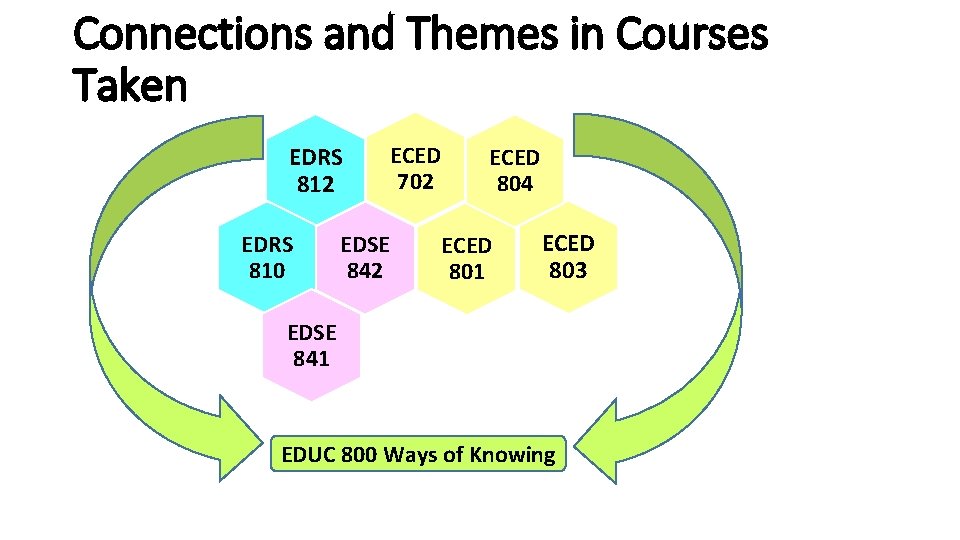 Connections and Themes in Courses Taken

EDRS 812

ECED 702

ECED 804

EDRS 810

EDSE 842

ECED 801

ECED 803

EDSE 841

EDUC 800 Ways of Knowing